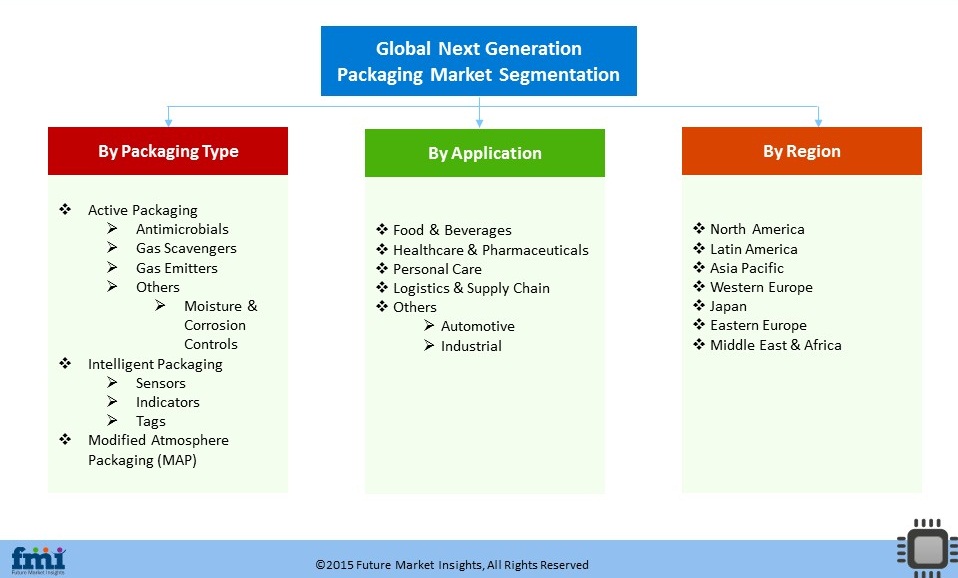 Global Next Generation Packaging Market Segmentation

By Packaging Type

❖ Active Packaging
➢ Antimicrobials
➢ Gas Scavengers
➢ Gas Emitters
➢ Others
➢ Moisture & Corrosion Controls
❖ Intelligent Packaging
➢ Sensors
➢ Indicators
➢ Tags
❖ Modified Atmosphere Packaging (MAP)

By Application

❖ Food & Beverages
❖ Healthcare & Pharmaceuticals
❖ Personal Care
❖ Logistics & Supply Chain
❖ Others
➢ Automotive
➢ Industrial

By Region

❖ North America
❖ Latin America
❖ Asia Pacific
❖ Western Europe
❖ Japan
❖ Eastern Europe
❖ Middle East & Africa

fmi
Future Market Insights

©2015 Future Market Insights, All Rights Reserved